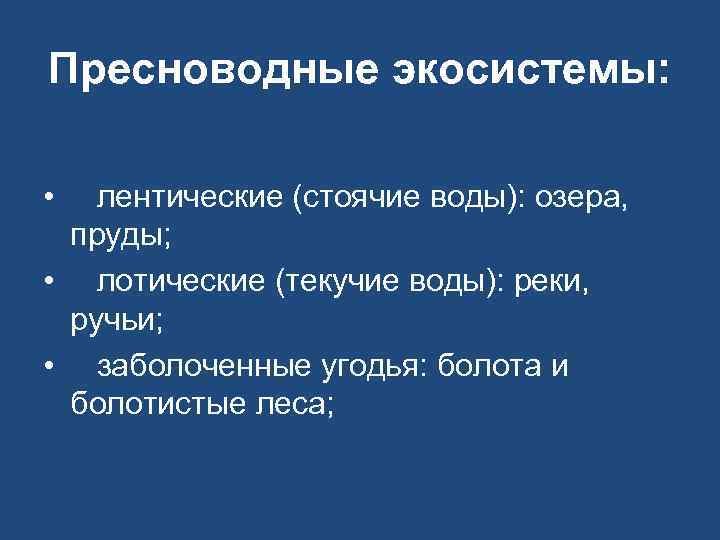 Пресноводные экосистемы:

• лентические (стоячие воды): озера, пруды;
• лотические (текучие воды): реки, ручьи;
• заболоченные угодья: болота и болотистые леса;